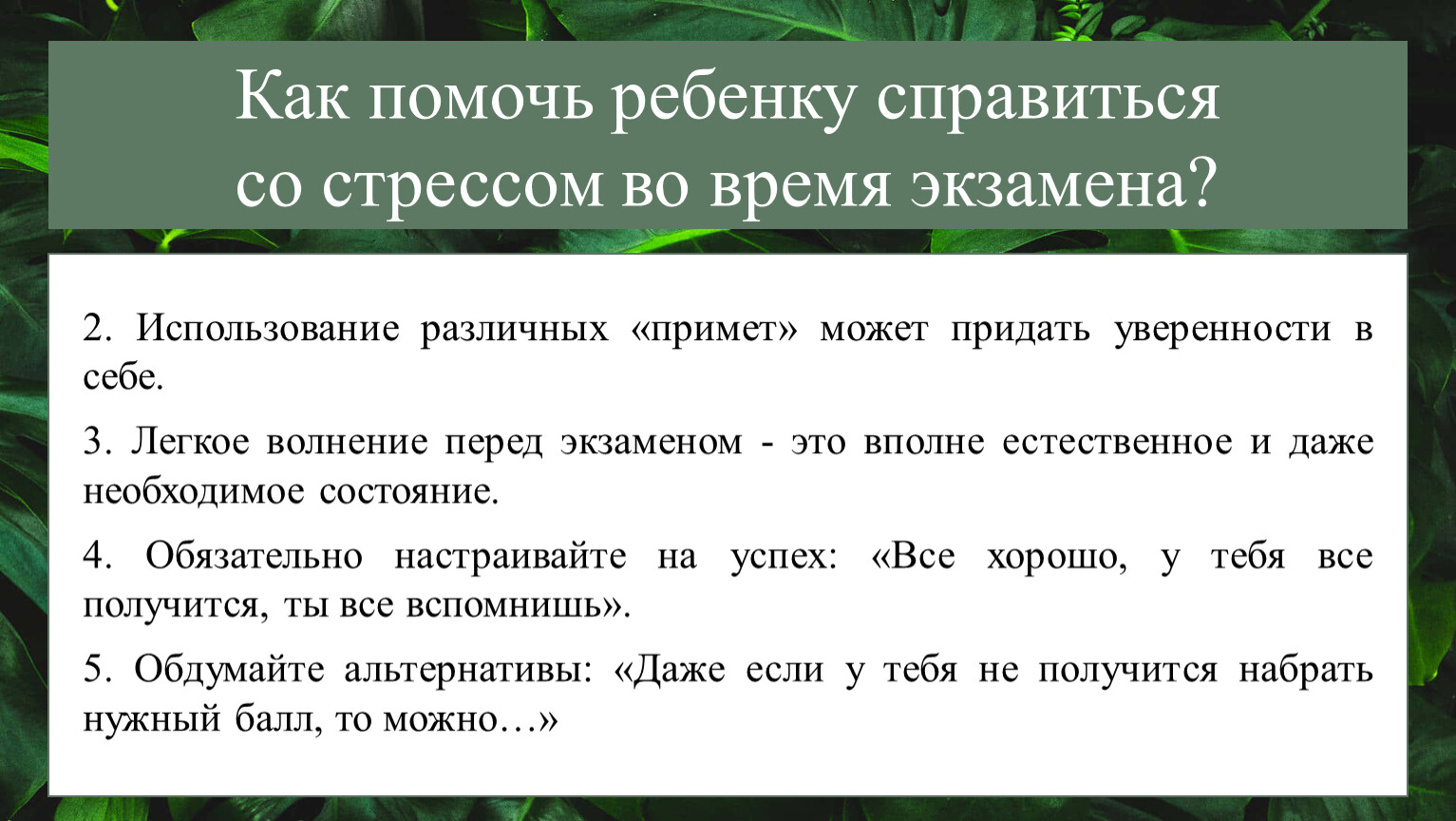 Как помочь ребенку справиться со стрессом во время экзамена?

2. Использование различных «примет» может придать уверенности в себе.

3. Легкое волнение перед экзаменом - это вполне естественное и даже необходимое состояние.

4. Обязательно настраивайте на успех: «Все хорошо, у тебя все получится, ты все вспомнишь».

5. Обдумайте альтернативы: «Даже если у тебя не получится набрать нужный балл, то можно…»